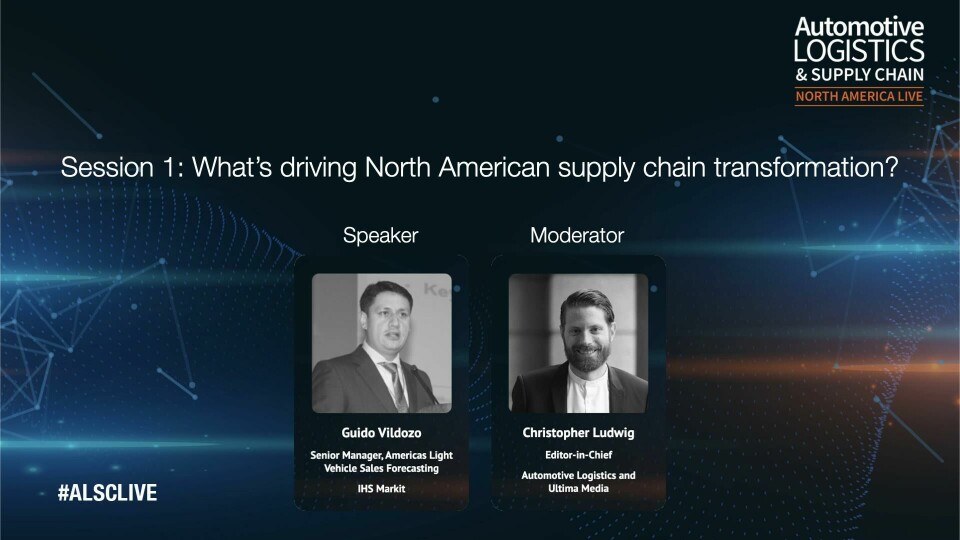 Automotive
LOGISTICS
& SUPPLY CHAIN
NORTH AMERICA LIVE

Session 1: What's driving North American supply chain transformation?

Speaker

Guido Vildozo

Senior Manager, Americas Light Vehicle Sales Forecasting

IHS Markit

Moderator

Christopher Ludwig

Editor-in-Chief

Automotive Logistics and Ultima Media

#ALSCLIVE